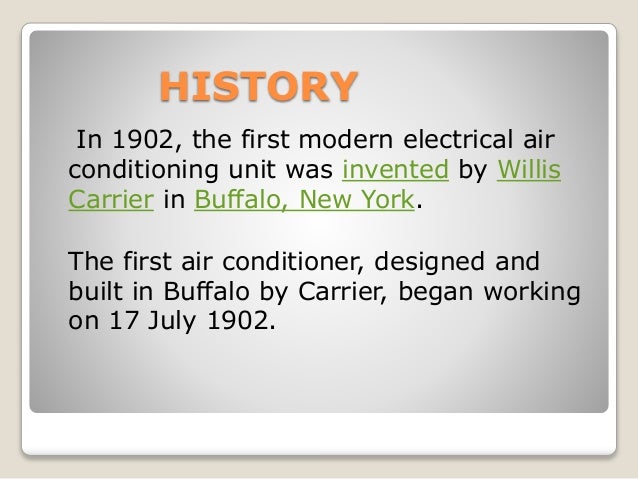 HISTORY

In 1902, the first modern electrical air conditioning unit was invented by Willis Carrier in Buffalo, New York.

The first air conditioner, designed and built in Buffalo by Carrier, began working on 17 July 1902.